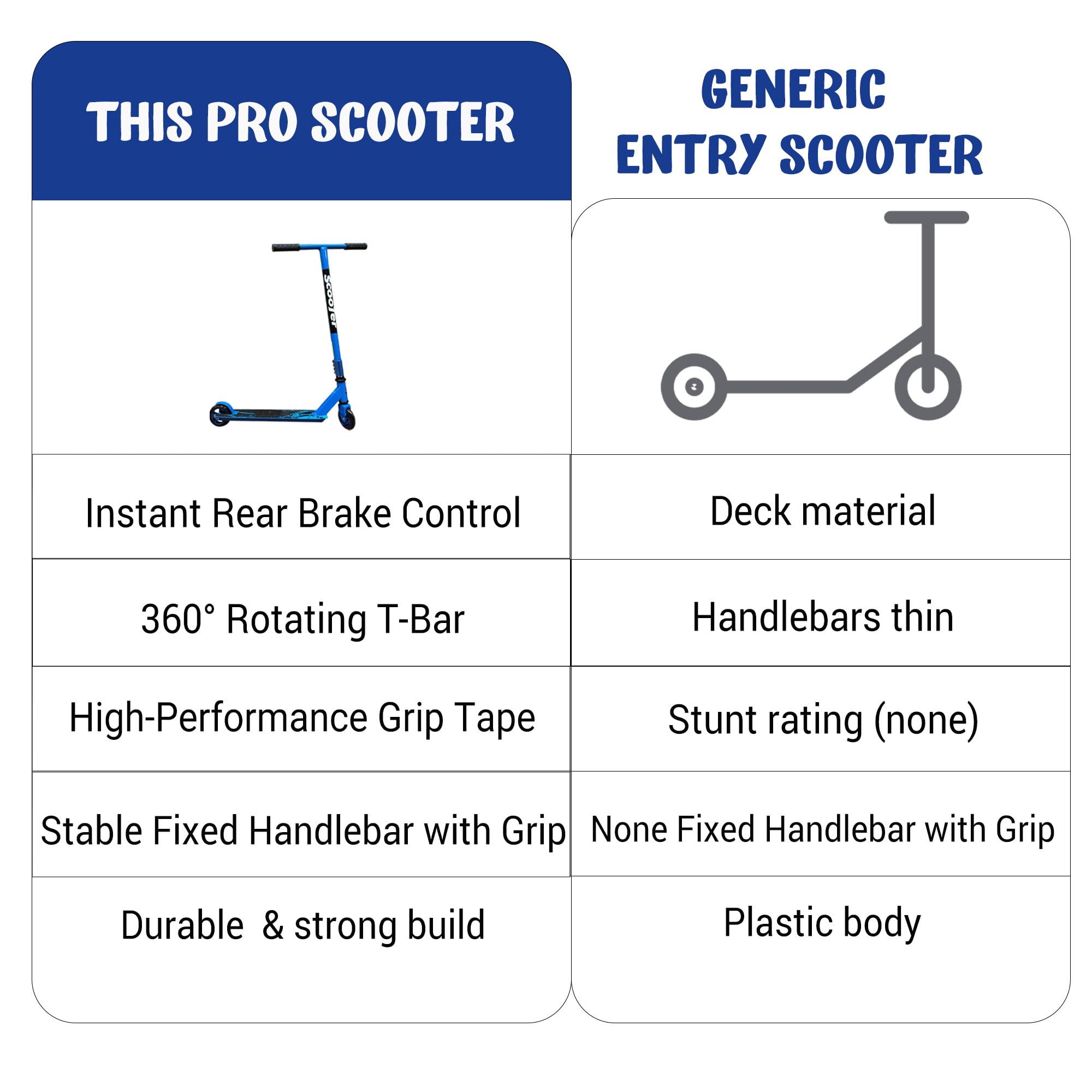 | THIS PRO SCOOTER | GENERIC ENTRY SCOOTER |
|---|---|
| Scooter | |
| Instant Rear Brake Control | Deck material |
| 360° Rotating T-Bar | Handlebars thin |
| High-Performance Grip Tape | Stunt rating (none) |
| Stable Fixed Handlebar with Grip | None Fixed Handlebar with Grip |
| Durable & strong build | Plastic body |